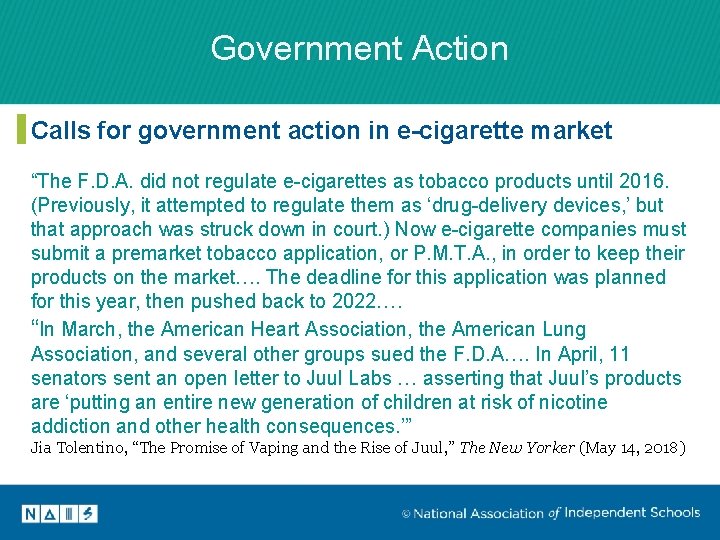 Government Action

Calls for government action in e-cigarette market

“The F.D.A. did not regulate e-cigarettes as tobacco products until 2016. (Previously, it attempted to regulate them as ‘drug-delivery devices,’ but that approach was struck down in court.) Now e-cigarette companies must submit a premarket tobacco application, or P.M.T.A., in order to keep their products on the market…. The deadline for this application was planned for this year, then pushed back to 2022….

“In March, the American Heart Association, the American Lung Association, and several other groups sued the F.D.A…. In April, 11 senators sent an open letter to Juul Labs … asserting that Juul’s products are ‘putting an entire new generation of children at risk of nicotine addiction and other health consequences.’”

Jia Tolentino, “The Promise of Vaping and the Rise of Juul,” The New Yorker (May 14, 2018)

NAIS

© National Association of Independent Schools